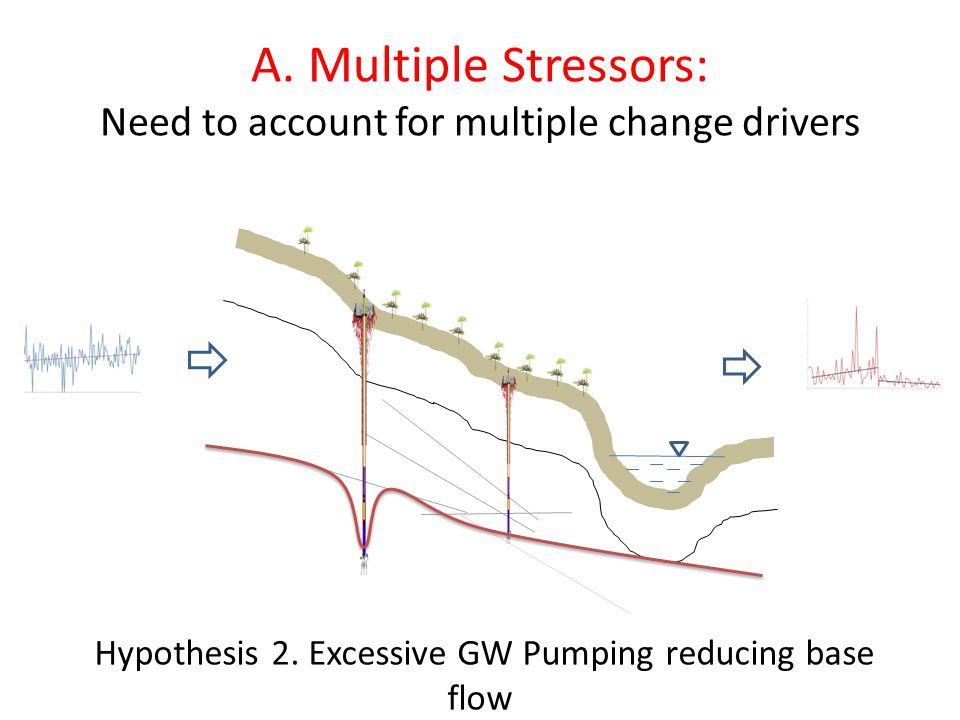 A. Multiple Stressors:
Need to account for multiple change drivers

Hypothesis 2. Excessive GW Pumping reducing base flow